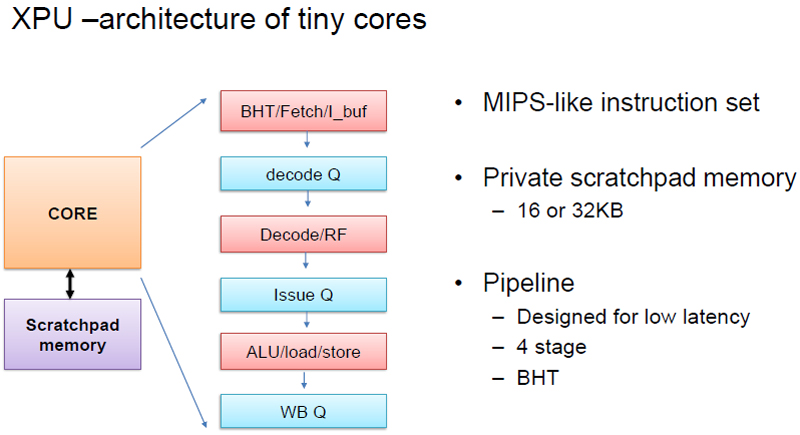 XPU –architecture of tiny cores

CORE

Scratchpad memory

BHT/Fetch/I_buf

decode Q

Decode/RF

Issue Q

ALU/load/store

WB Q

• MIPS-like instruction set

• Private scratchpad memory
 – 16 or 32KB

• Pipeline
 – Designed for low latency
 – 4 stage
 – BHT